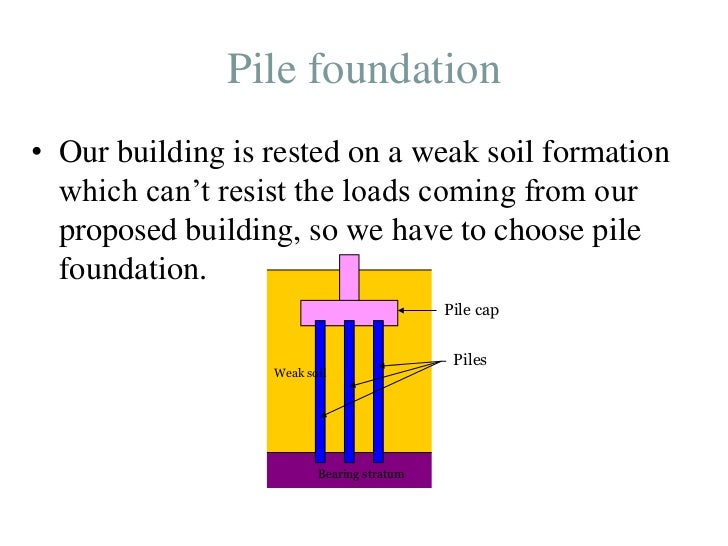 Pile foundation

• Our building is rested on a weak soil formation which can't resist the loads coming from our proposed building, so we have to choose pile foundation.

Pile cap

Piles

Weak soil

Bearing stratum